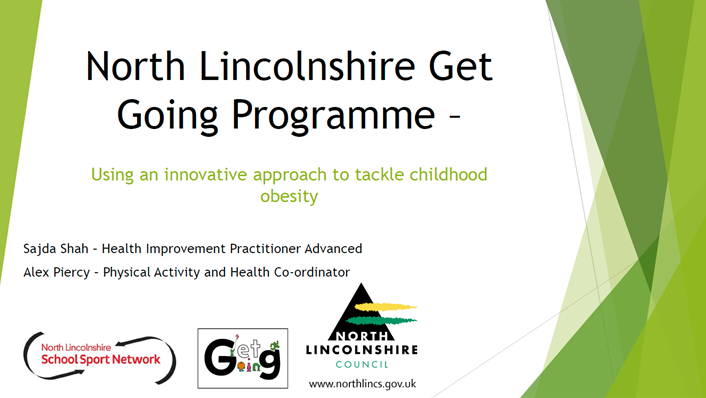 North Lincolnshire Get Going Programme –

Using an innovative approach to tackle childhood obesity

Sajda Shah - Health Improvement Practitioner Advanced

Alex Piercy - Physical Activity and Health Co-ordinator

North Lincolnshire School Sport Network

Get Going

NORTH LINCOLNSHIRE COUNCIL

www.northlincs.gov.uk